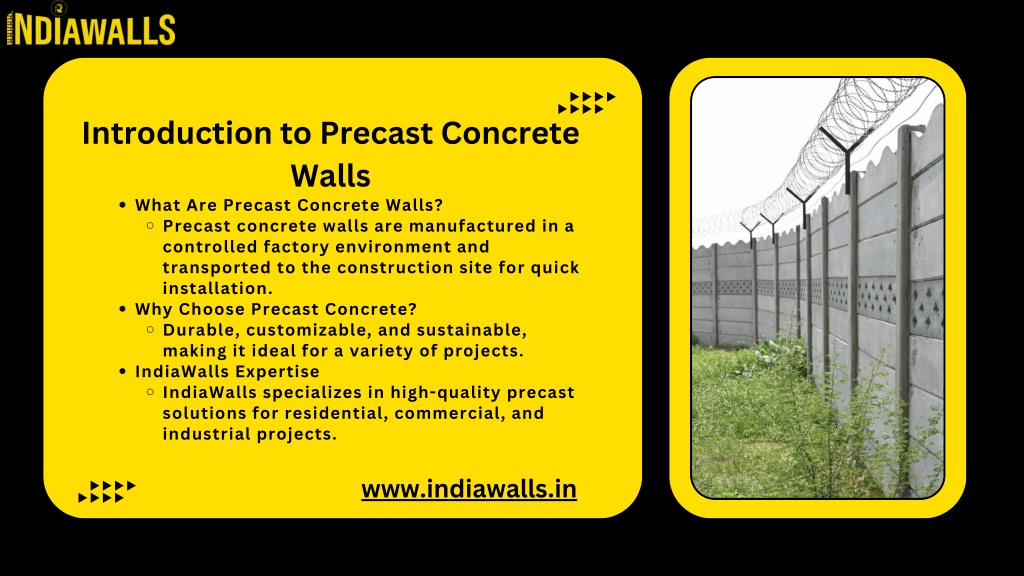 INDIAWALLS

Introduction to Precast Concrete Walls

- What Are Precast Concrete Walls?
  - Precast concrete walls are manufactured in a controlled factory environment and transported to the construction site for quick installation.
- Why Choose Precast Concrete?
  - Durable, customizable, and sustainable, making it ideal for a variety of projects.
- IndiaWalls Expertise
  - IndiaWalls specializes in high-quality precast solutions for residential, commercial, and industrial projects.

www.indiawalls.in